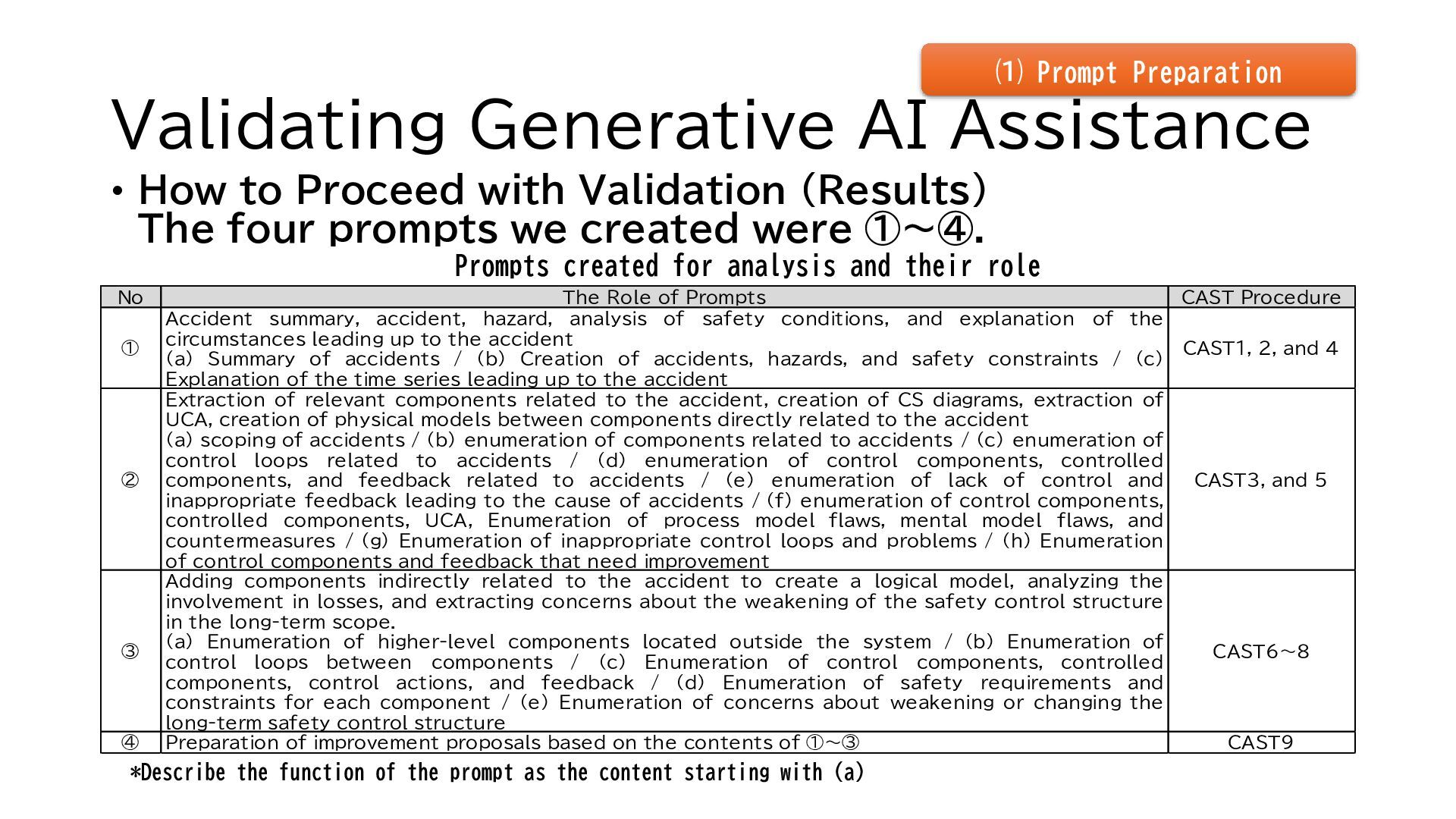 (1) Prompt Preparation

Validating Generative AI Assistance

• How to Proceed with Validation (Results)
The four prompts we created were ①～④.

Prompts created for analysis and their role

| No | The Role of Prompts | CAST Procedure |
|---|---|---|
| ① | Accident summary, accident, hazard, analysis of safety conditions, and explanation of the circumstances leading up to the accident (a) Summary of accidents / (b) Creation of accidents, hazards, and safety constraints / (c) Explanation of the time series leading up to the accident | CAST1, 2, and 4 |
| ② | Extraction of relevant components related to the accident, creation of CS diagrams, extraction of UCA, creation of physical models between components directly related to the accident (a) scoping of accidents / (b) enumeration of components related to accidents / (c) enumeration of control loops related to accidents / (d) enumeration of control components, controlled components, and feedback related to accidents / (e) enumeration of lack of control and inappropriate feedback leading to the cause of accidents / (f) enumeration of control components, controlled components, UCA, Enumeration of process model flaws, mental model flaws, and countermeasures / (g) Enumeration of inappropriate control loops and problems / (h) Enumeration of control components and feedback that need improvement | CAST3, and 5 |
| ③ | Adding components indirectly related to the accident to create a logical model, analyzing the involvement in losses, and extracting concerns about the weakening of the safety control structure in the long-term scope. (a) Enumeration of higher-level components located outside the system / (b) Enumeration of control loops between components / (c) Enumeration of control components, controlled components, control actions, and feedback / (d) Enumeration of safety requirements and constraints for each component / (e) Enumeration of concerns about weakening or changing the long-term safety control structure | CAST6～8 |
| ④ | Preparation of improvement proposals based on the contents of ①～③ | CAST9 |

*Describe the function of the prompt as the content starting with (a)